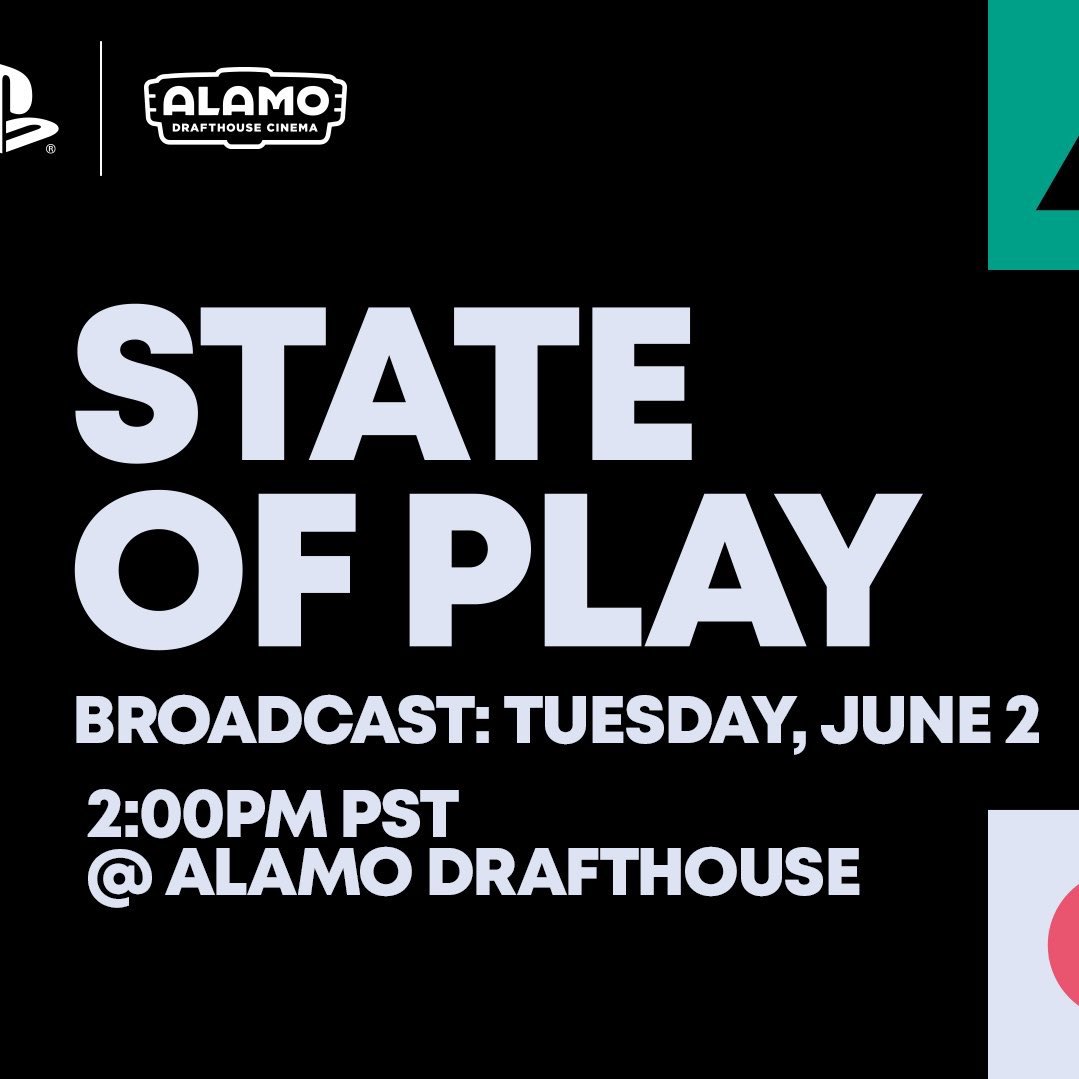 ALAMO
DRAFTHOUSE CINEMA

STATE OF PLAY

BROADCAST: TUESDAY, JUNE 2

2:00PM PST
@ ALAMO DRAFTHOUSE